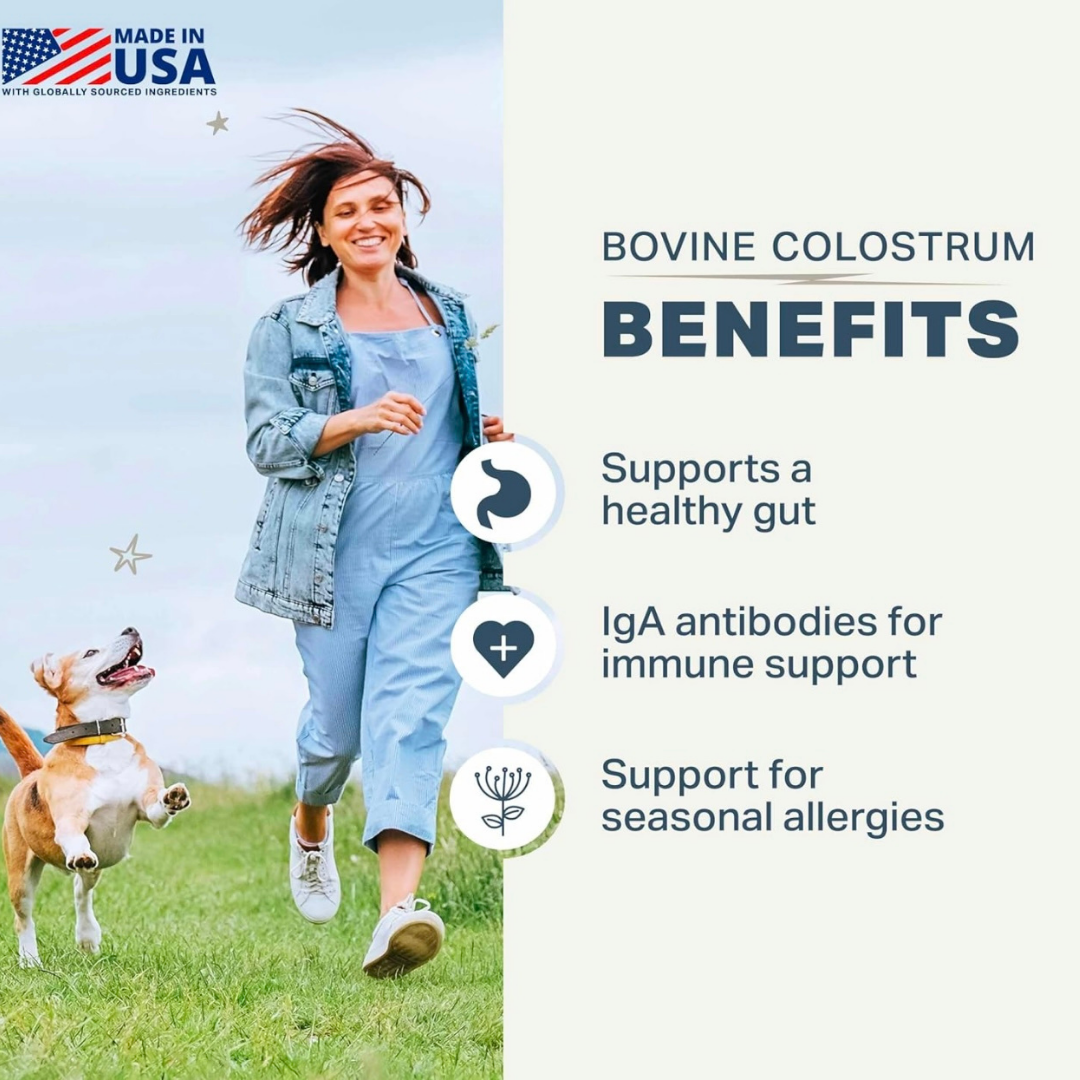 MADE IN USA
WITH GLOBALLY SOURCED INGREDIENTS

BOVINE COLOSTRUM
BENEFITS

Supports a healthy gut

IgA antibodies for immune support

Support for seasonal allergies